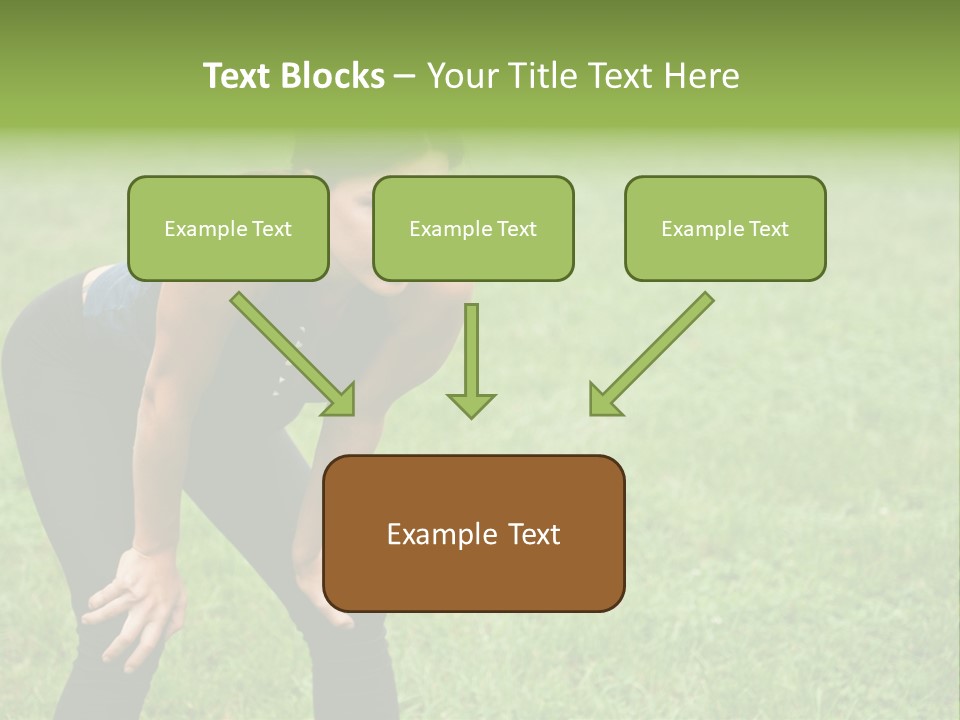 Text Blocks – Your Title Text Here

Example Text

Example Text

Example Text

Example Text